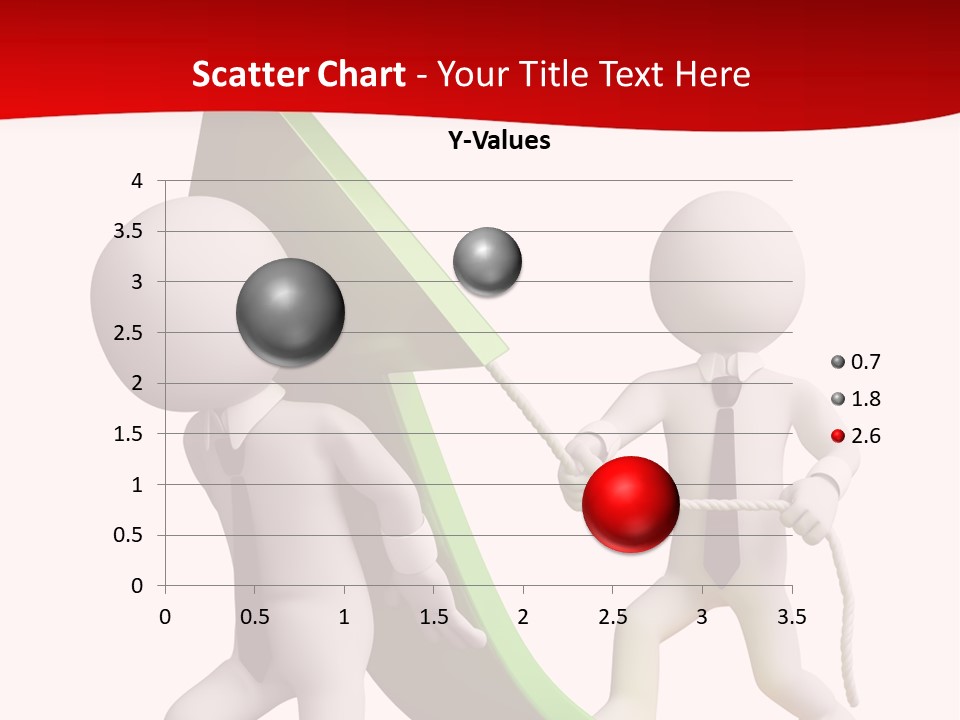 Scatter Chart - Your Title Text Here

Y-Values

4
3.5
3
2.5
2
1.5
1
0.5
0

0 0.5 1 1.5 2 2.5 3 3.5

0.7
1.8
2.6